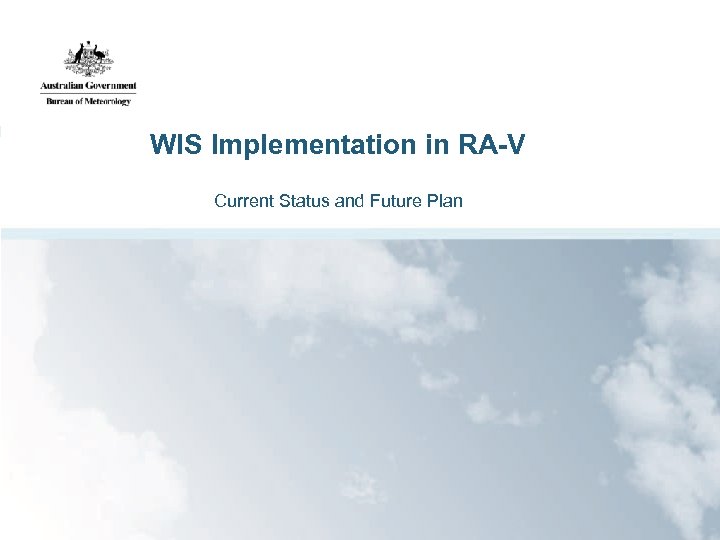 Australian Government
Bureau of Meteorology

WIS Implementation in RA-V

Current Status and Future Plan